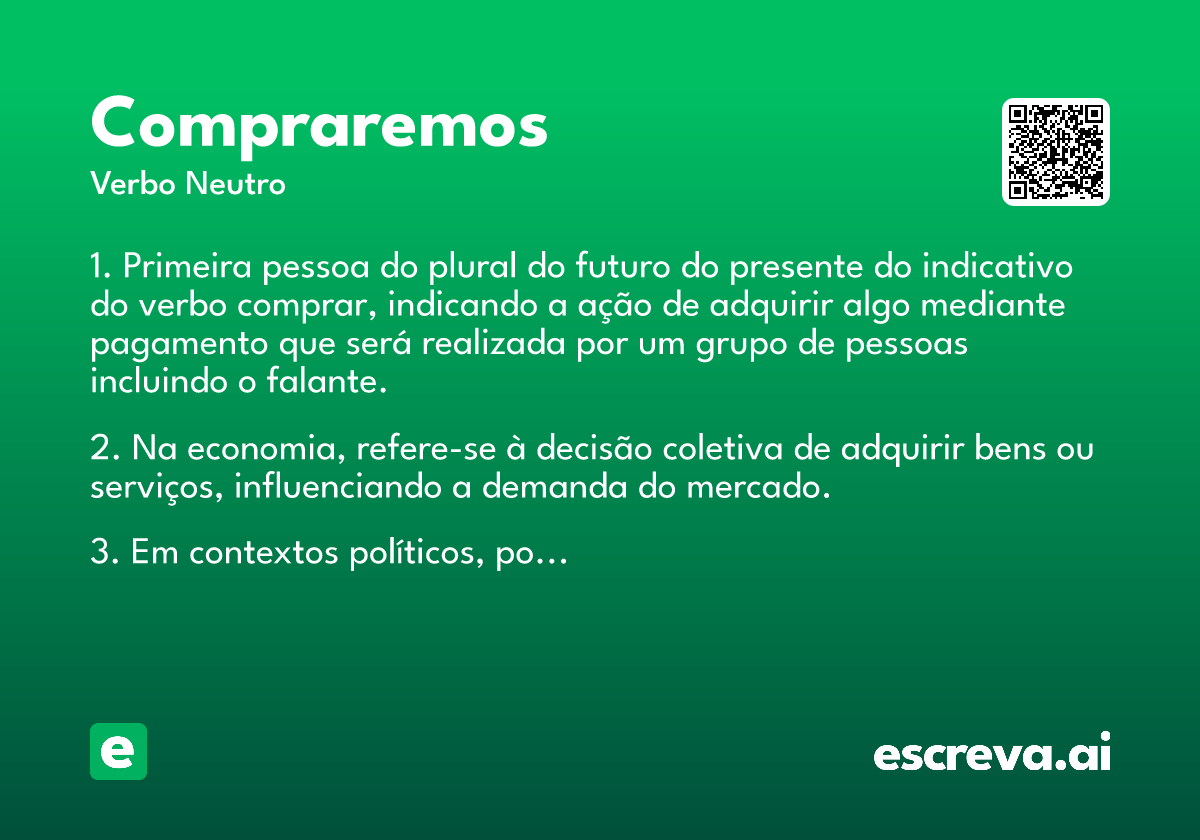 Compraremos

Verbo Neutro

1. Primeira pessoa do plural do futuro do presente do indicativo do verbo comprar, indicando a ação de adquirir algo mediante pagamento que será realizada por um grupo de pessoas incluindo o falante.

2. Na economia, refere-se à decisão coletiva de adquirir bens ou serviços, influenciando a demanda do mercado.

3. Em contextos políticos, po...

e

escreva.ai